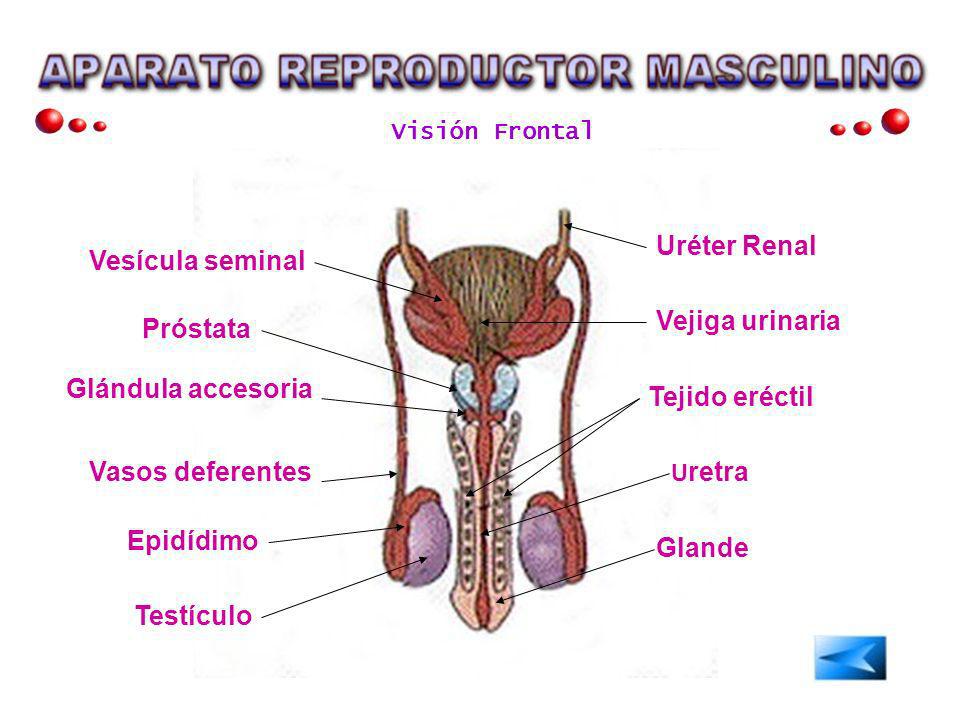 APARATO REPRODUCTOR MASCULINO

Visión Frontal

Vesícula seminal

Próstata

Glándula accesoria

Vasos deferentes

Epidídimo

Testículo

Uréter Renal

Vejiga urinaria

Tejido eréctil

Uretra

Glande